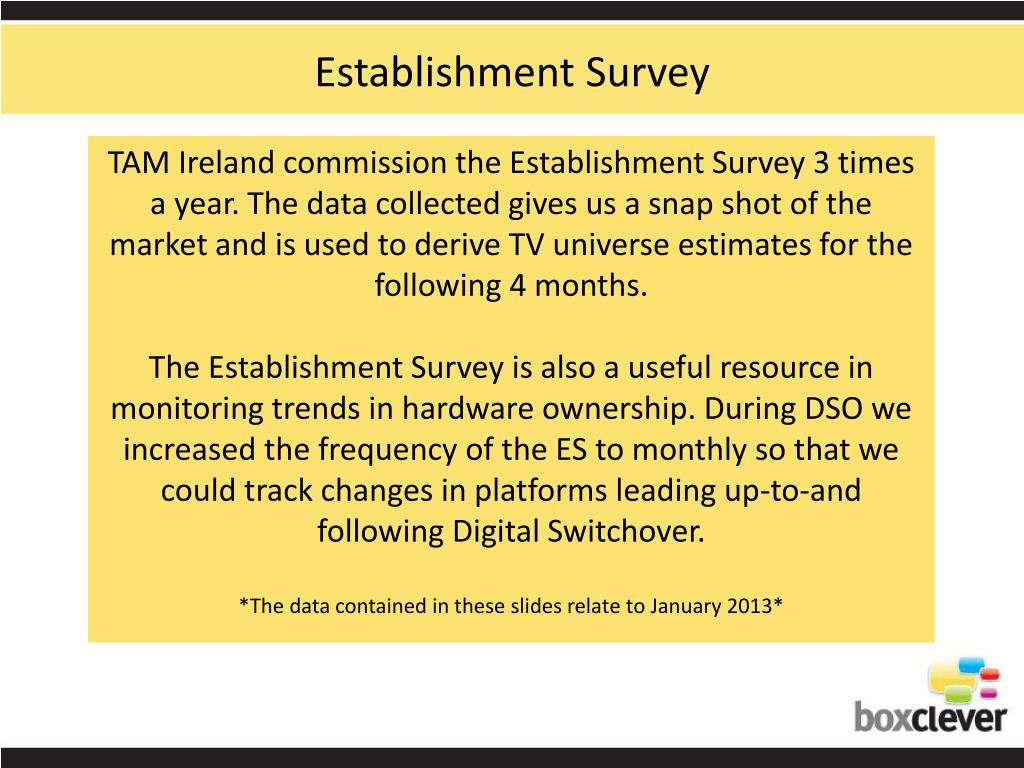 Establishment Survey

TAM Ireland commission the Establishment Survey 3 times a year. The data collected gives us a snap shot of the market and is used to derive TV universe estimates for the following 4 months.

The Establishment Survey is also a useful resource in monitoring trends in hardware ownership. During DSO we increased the frequency of the ES to monthly so that we could track changes in platforms leading up-to-and following Digital Switchover.

*The data contained in these slides relate to January 2013*

boxclever